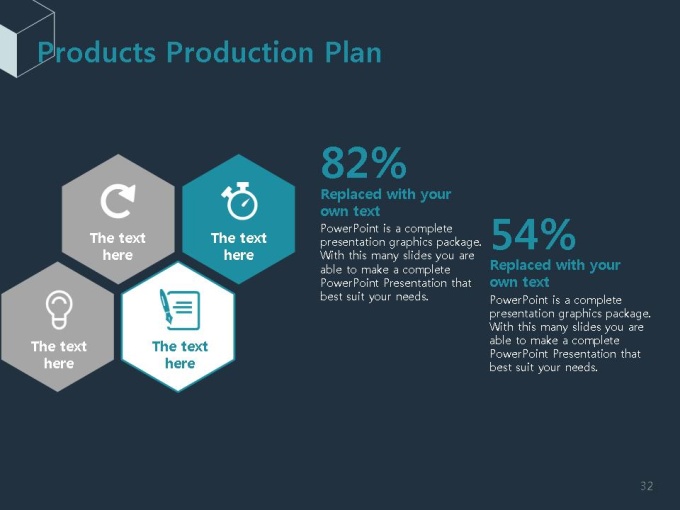 Products Production Plan

The text here

The text here

The text here

The text here

82%

Replaced with your own text

PowerPoint is a complete presentation graphics package. With this many slides you are able to make a complete PowerPoint Presentation that best suit your needs.

54%

Replaced with your own text

PowerPoint is a complete presentation graphics package. With this many slides you are able to make a complete PowerPoint Presentation that best suit your needs.

32